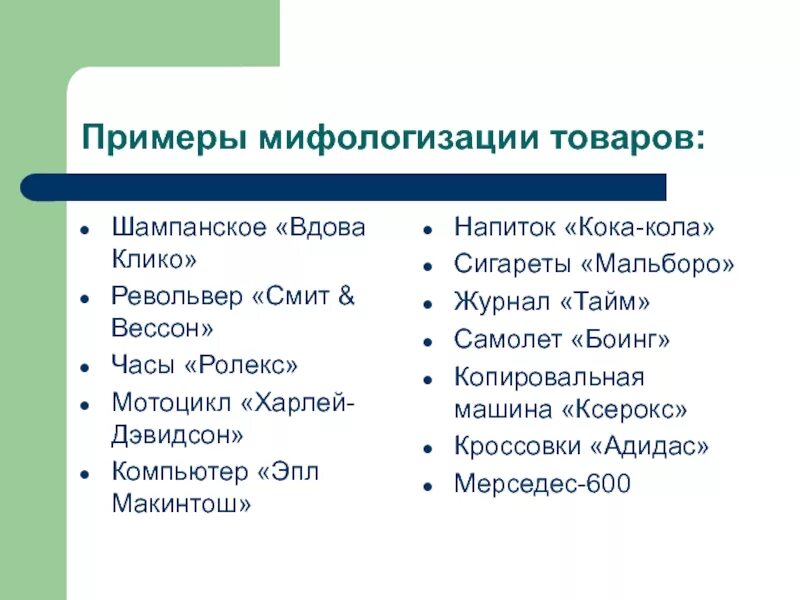 Примеры мифологизации товаров:

- Шампанское «Вдова Клико»
- Револьвер «Смит & Вессон»
- Часы «Ролекс»
- Мотоцикл «Харлей-Дэвидсон»
- Компьютер «Эпл Макинтош»

- Напиток «Кока-кола»
- Сигареты «Мальборо»
- Журнал «Тайм»
- Самолет «Боинг»
- Копировальная машина «Ксерокс»
- Кроссовки «Адидас»
- Мерседес-600